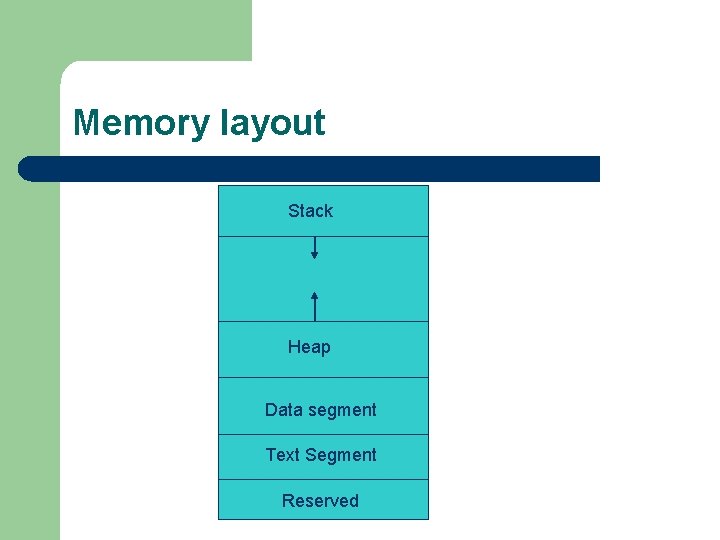 Memory layout

Stack

Heap

Data segment

Text Segment

Reserved